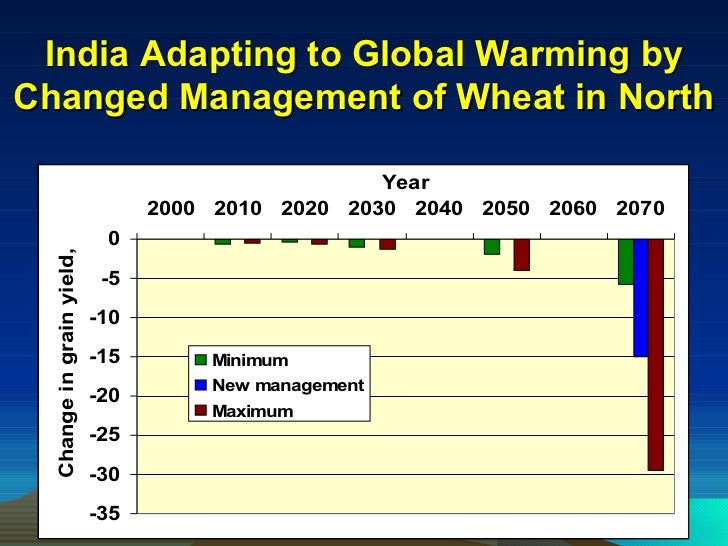 India Adapting to Global Warming by Changed Management of Wheat in North

Year

2000 2010 2020 2030 2040 2050 2060 2070

Change in grain yield,

0
-5
-10
-15
-20
-25
-30
-35

Minimum
New management
Maximum